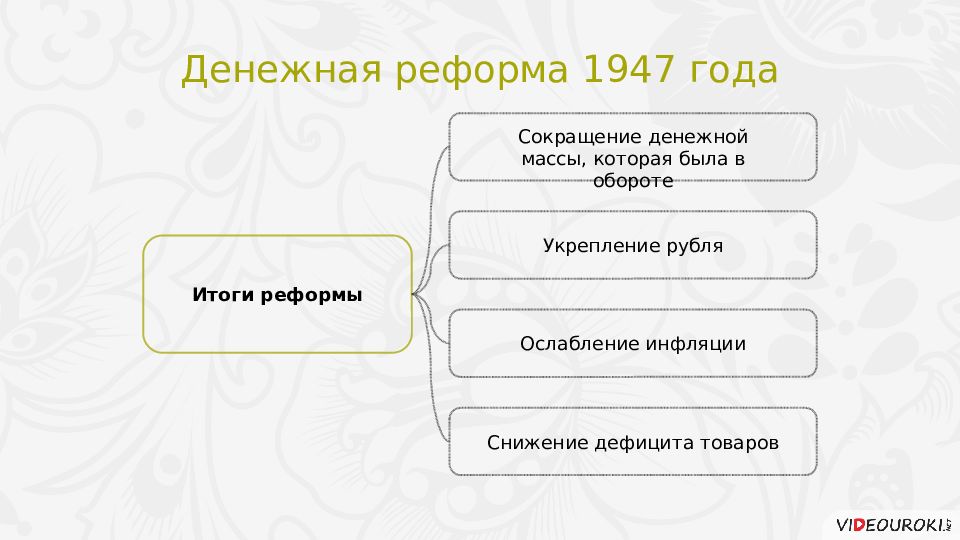 Денежная реформа 1947 года

Итоги реформы

Сокращение денежной массы, которая была в обороте

Укрепление рубля

Ослабление инфляции

Снижение дефицита товаров

VIDEOUROKI.NET